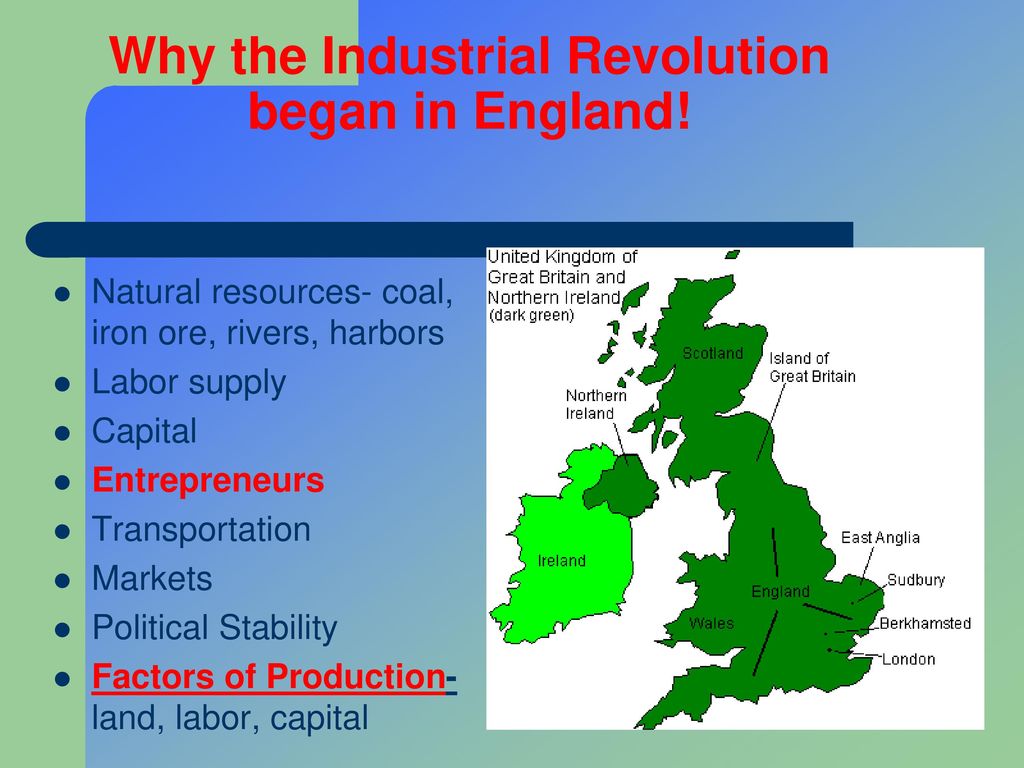 Why the Industrial Revolution began in England!

- Natural resources- coal, iron ore, rivers, harbors
- Labor supply
- Capital
- Entrepreneurs
- Transportation
- Markets
- Political Stability
- Factors of Production- land, labor, capital

United Kingdom of Great Britain and Northern Ireland (dark green)

Scotland

Island of Great Britain

Northern Ireland

Ireland

East Anglia

Sudbury

England

Wales

Berkhamsted

London